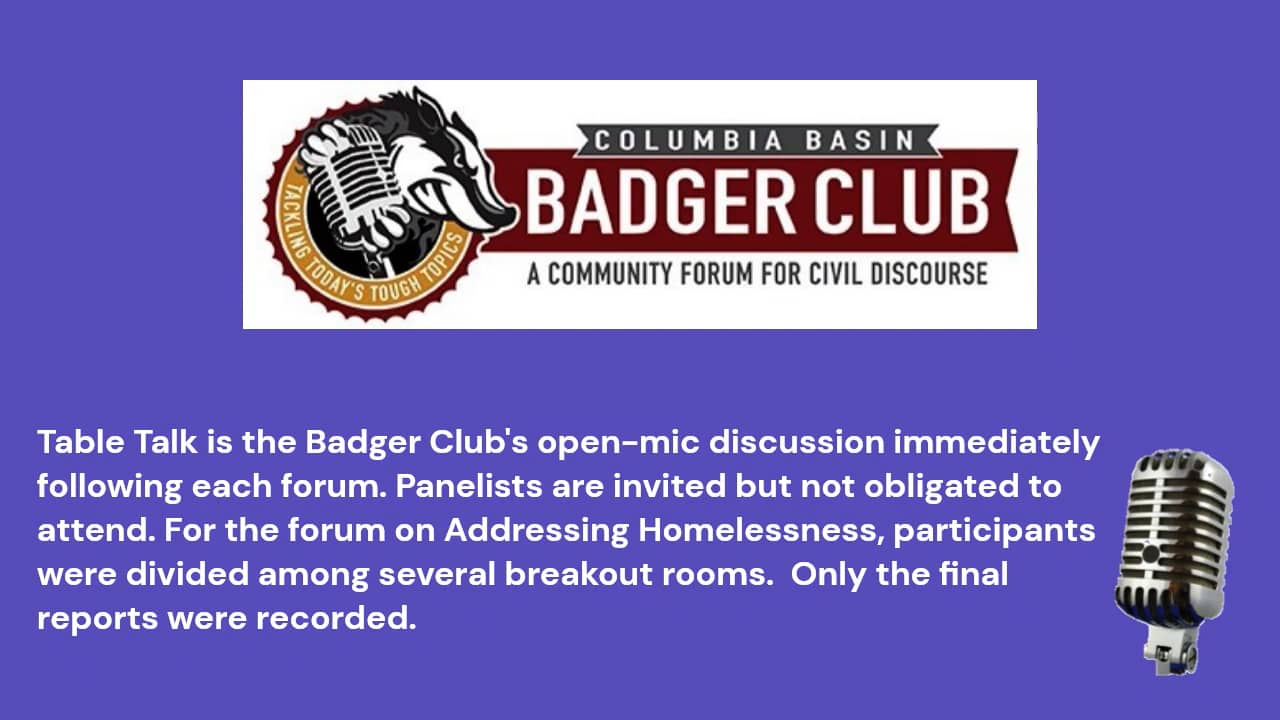 TACKLING TODAY'S TOUGH TOPICS

COLUMBIA BASIN
BADGER CLUB
A COMMUNITY FORUM FOR CIVIL DISCOURSE

Table Talk is the Badger Club's open-mic discussion immediately following each forum. Panelists are invited but not obligated to attend. For the forum on Addressing Homelessness, participants were divided among several breakout rooms. Only the final reports were recorded.